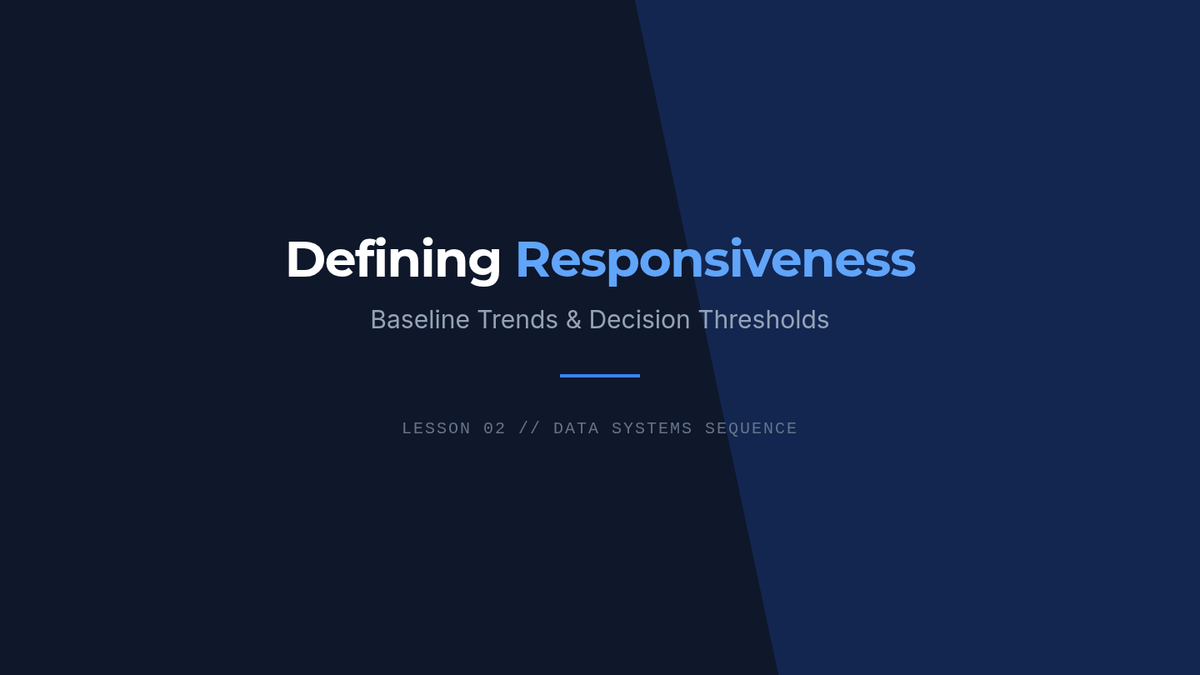 Defining Responsiveness

Baseline Trends & Decision Thresholds

LESSON 02 // DATA SYSTEMS SEQUENCE